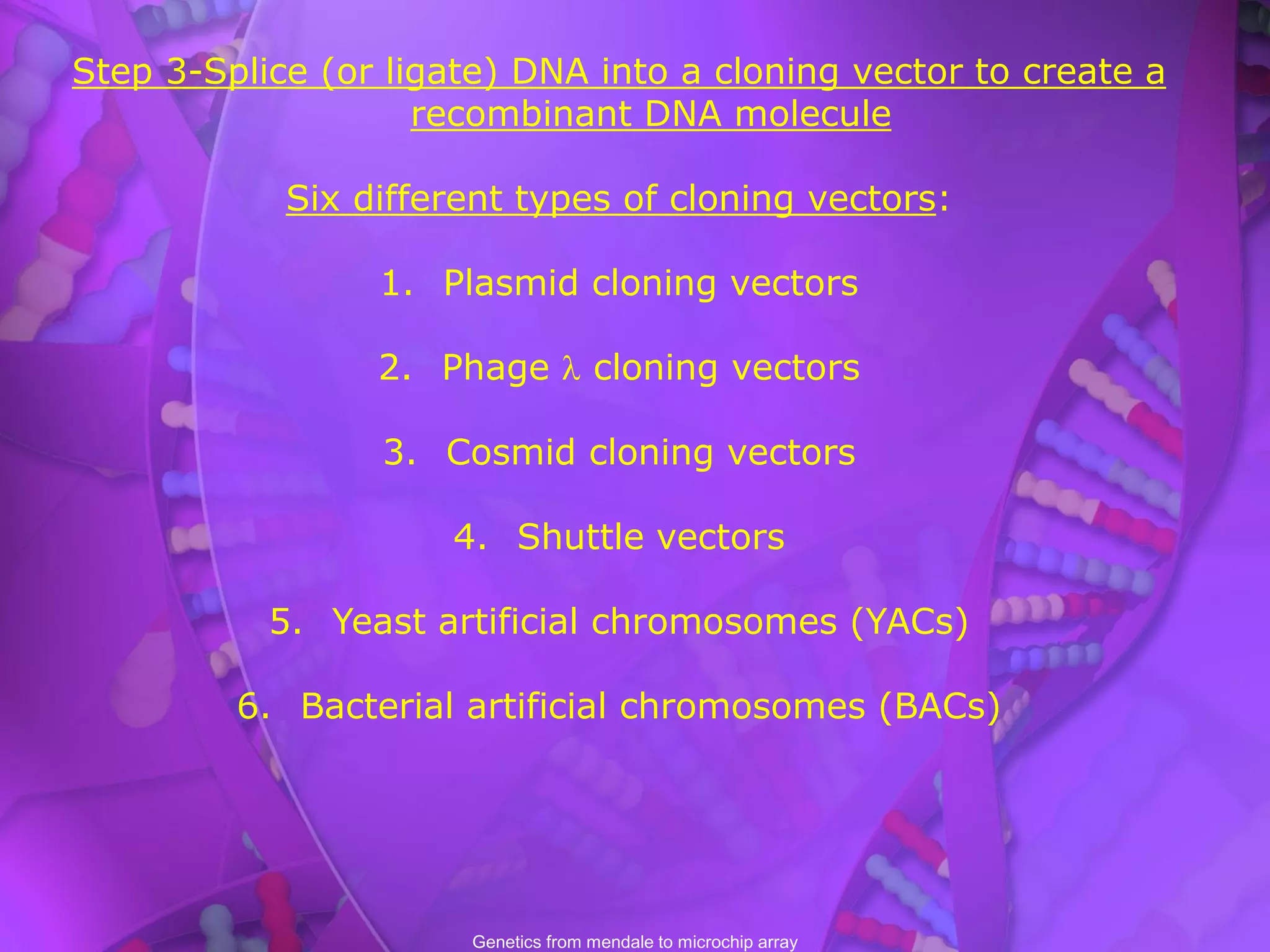 Step 3-Splice (or ligate) DNA into a cloning vector to create a recombinant DNA molecule

Six different types of cloning vectors:

1. Plasmid cloning vectors

2. Phage $\lambda$ cloning vectors

3. Cosmid cloning vectors

4. Shuttle vectors

5. Yeast artificial chromosomes (YACs)

6. Bacterial artificial chromosomes (BACs)

Genetics from mendale to microchip array